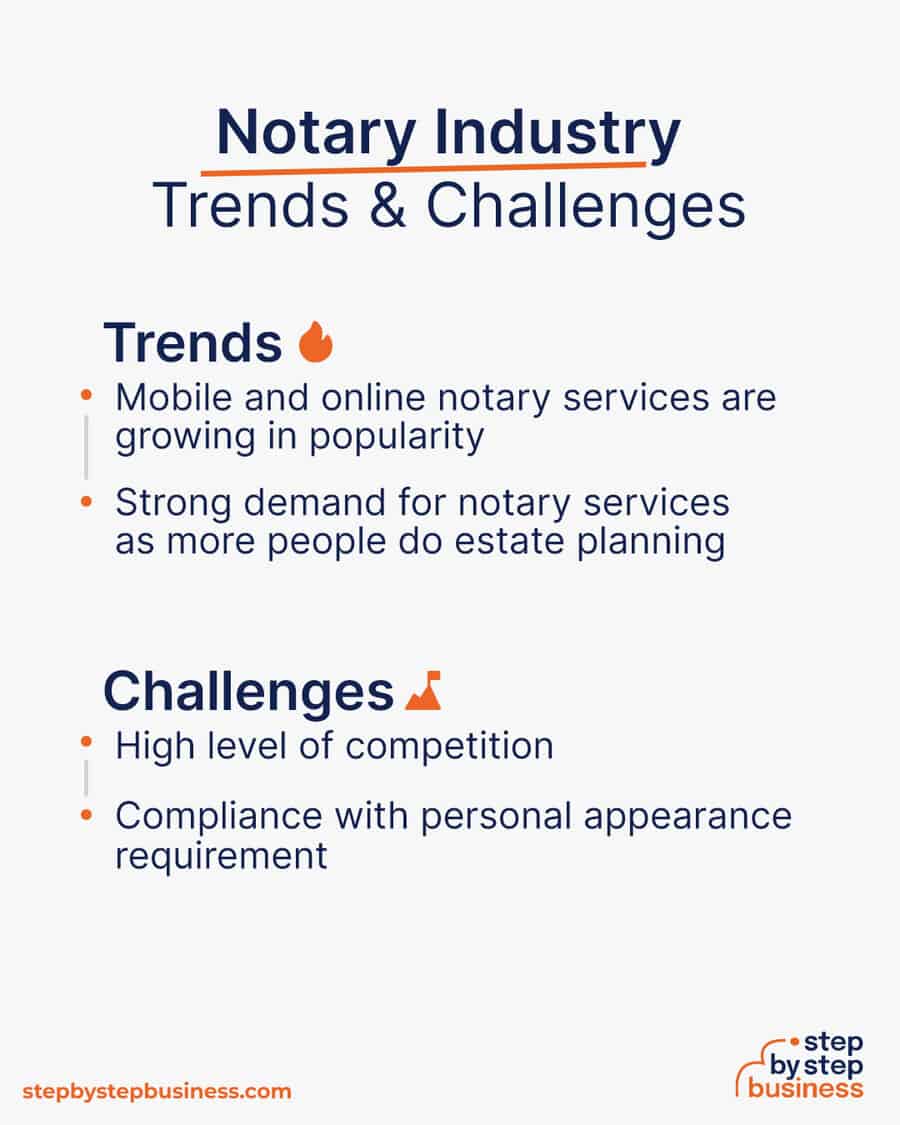 Notary Industry
Trends & Challenges

Trends

• Mobile and online notary services are growing in popularity

• Strong demand for notary services as more people do estate planning

Challenges

• High level of competition

• Compliance with personal appearance requirement

stepbystepbusiness.com

step by step business